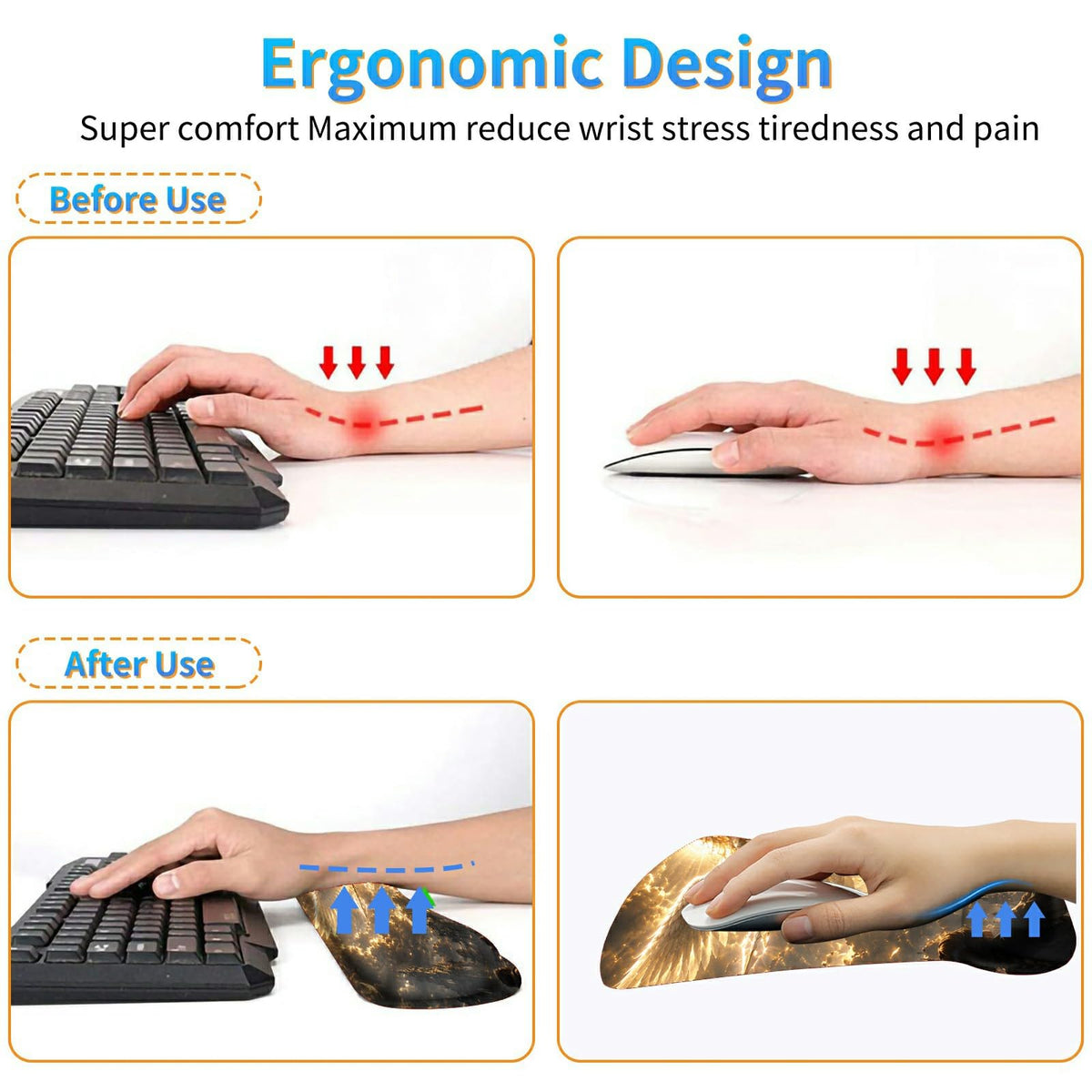 Ergonomic Design

Super comfort Maximum reduce wrist stress tiredness and pain

Before Use

After Use